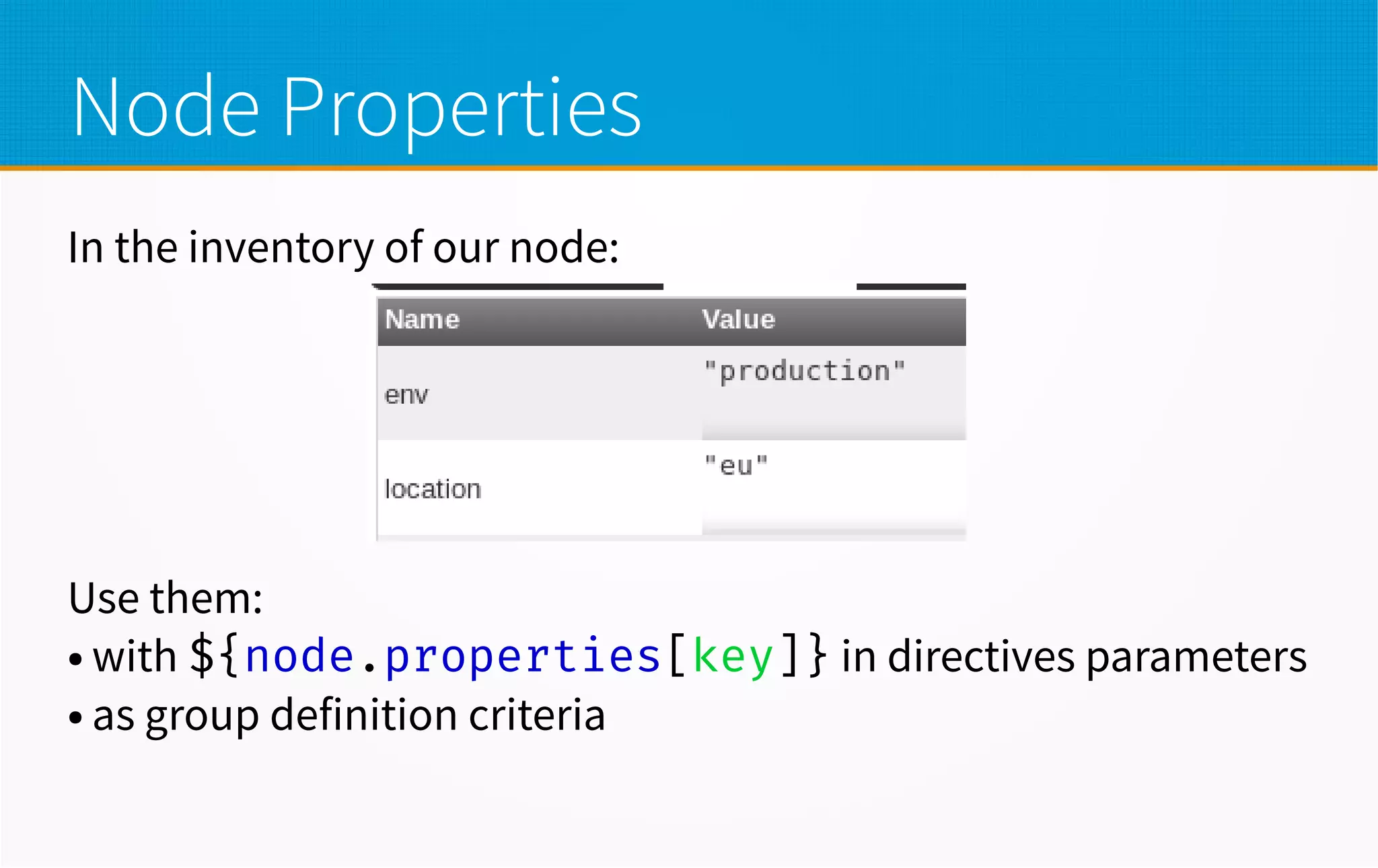 Node Properties

In the inventory of our node:

| Name | Value |
|---|---|
| env | "production" |
| location | "eu" |

Use them:
• with ${node.properties[key]} in directives parameters
• as group definition criteria